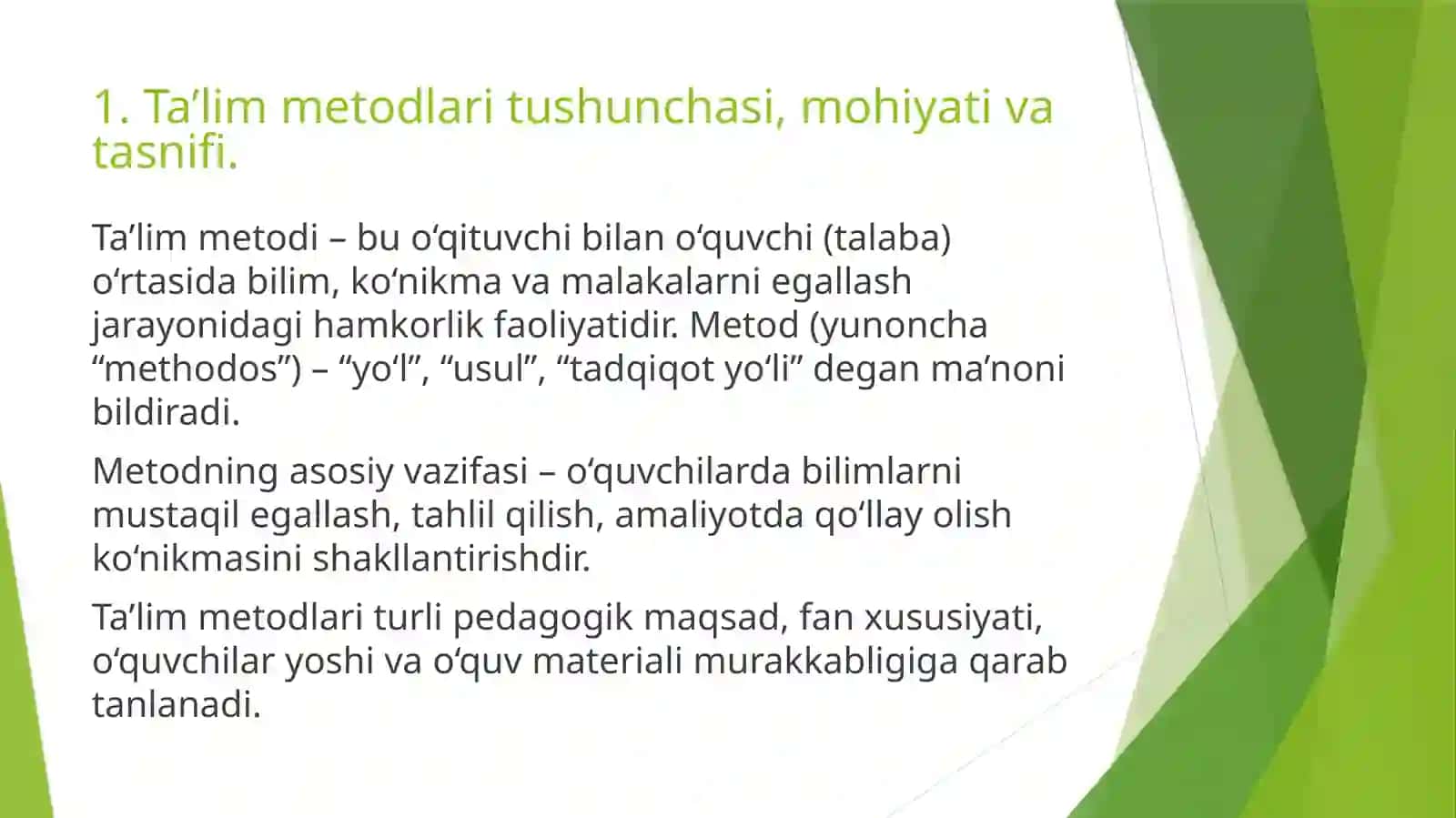 1. Ta’lim metodlari tushunchasi, mohiyati va tasnifi.

Ta’lim metodi – bu o‘qituvchi bilan o‘quvchi (talaba) o‘rtasida bilim, ko‘nikma va malakalarni egallash jarayonidagi hamkorlik faoliyatidir. Metod (yunoncha “methodos”) – “yo‘l”, “usul”, “tadqiqot yo‘li” degan ma’noni bildiradi.

Metodning asosiy vazifasi – o‘quvchilarda bilimlarni mustaqil egallash, tahlil qilish, amaliyotda qo‘llay olish ko‘nikmasini shakllantirishdir.

Ta’lim metodlari turli pedagogik maqsad, fan xususiyati, o‘quvchilar yoshi va o‘quv materiali murakkabligiga qarab tanlanadi.